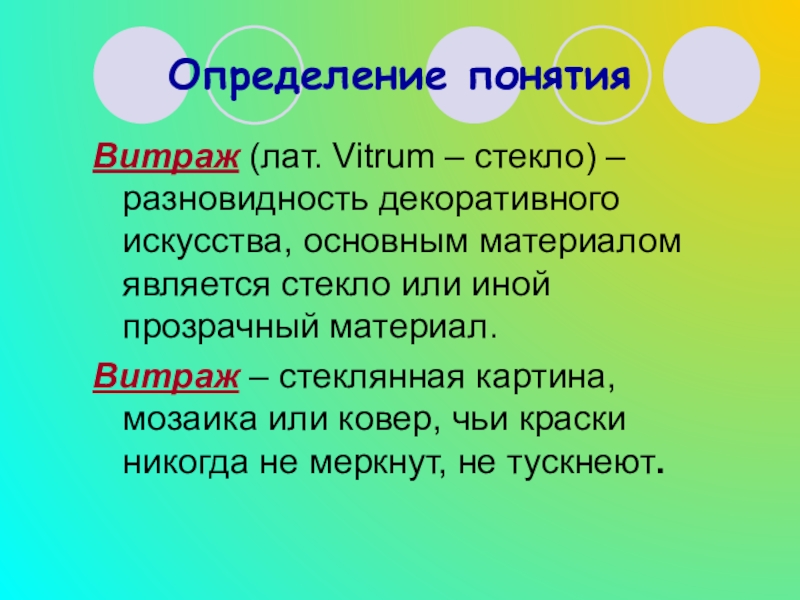 Определение понятия

Витраж (лат. Vitrum – стекло) – разновидность декоративного искусства, основным материалом является стекло или иной прозрачный материал.

Витраж – стеклянная картина, мозаика или ковер, чьи краски никогда не меркнут, не тускнеют.